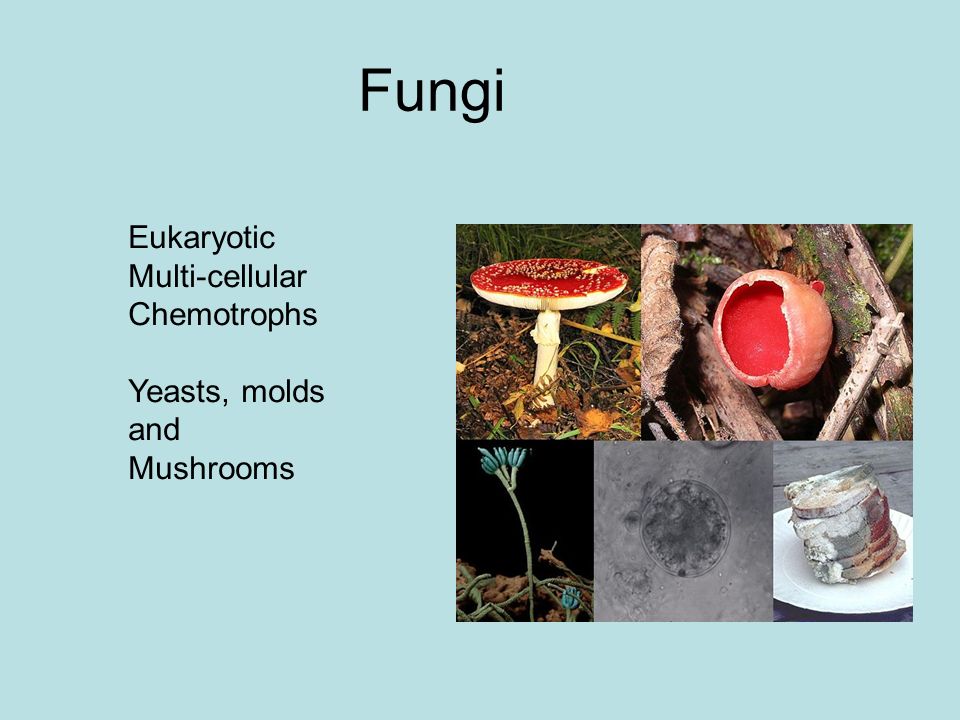 Fungi

Eukaryotic
Multi-cellular
Chemotrophs

Yeasts, molds and Mushrooms